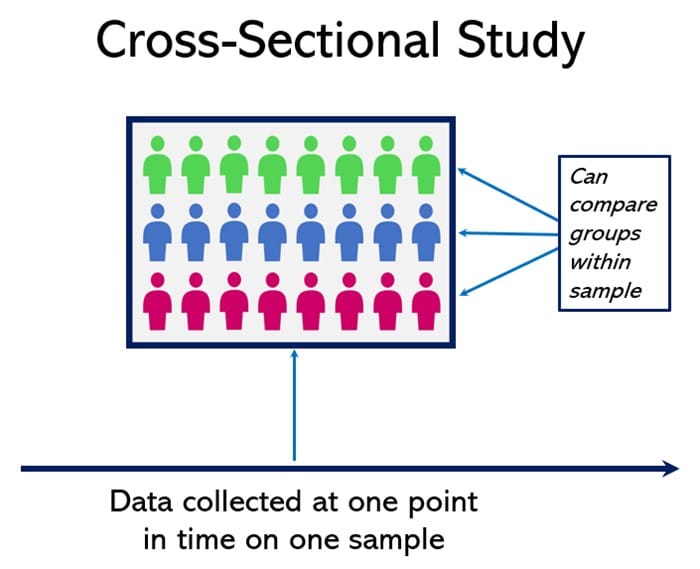 Cross-Sectional Study

Can compare groups within sample

Data collected at one point in time on one sample